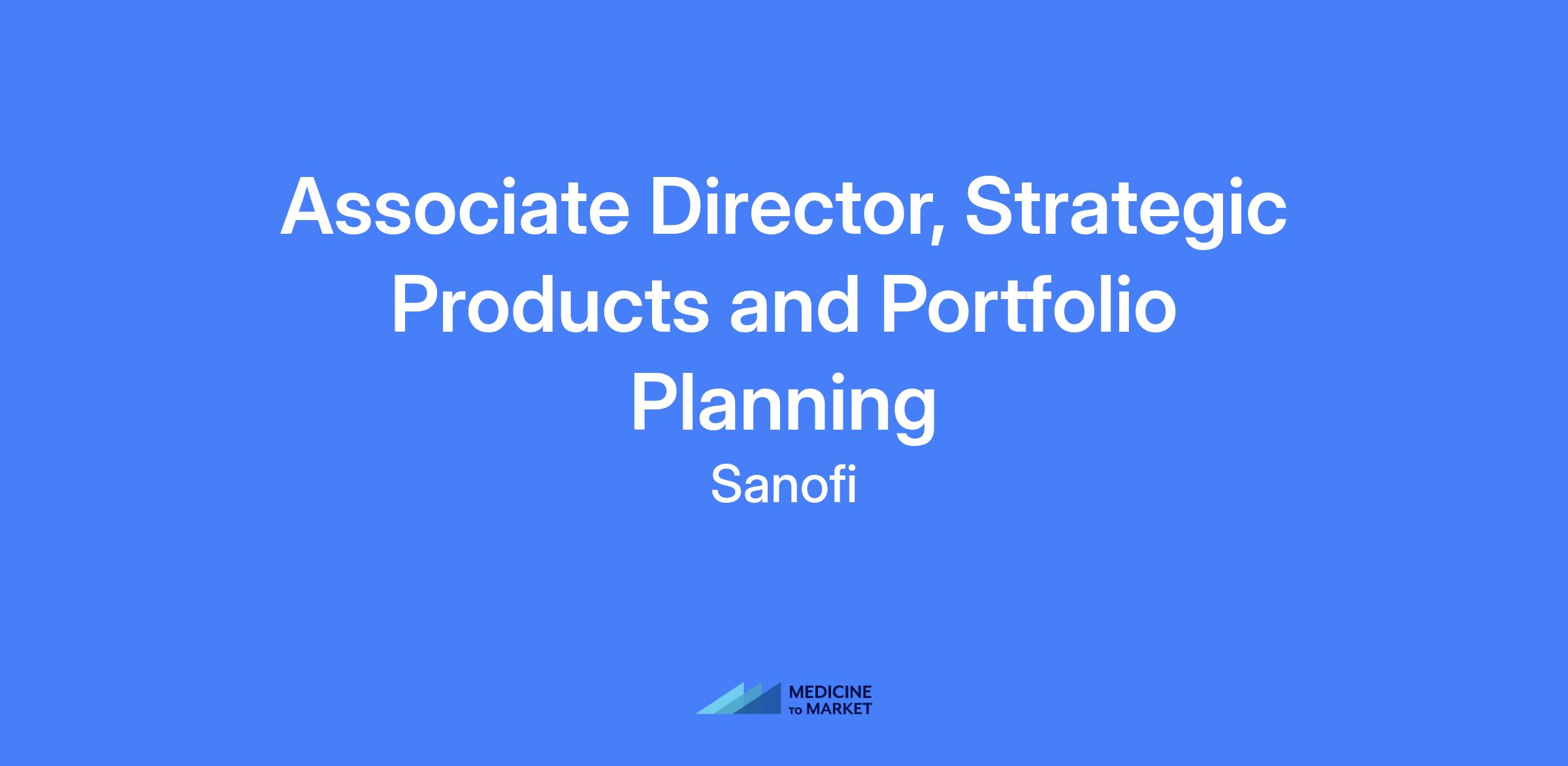 Associate Director, Strategic Products and Portfolio Planning

Sanofi

MEDICINE
TO MARKET